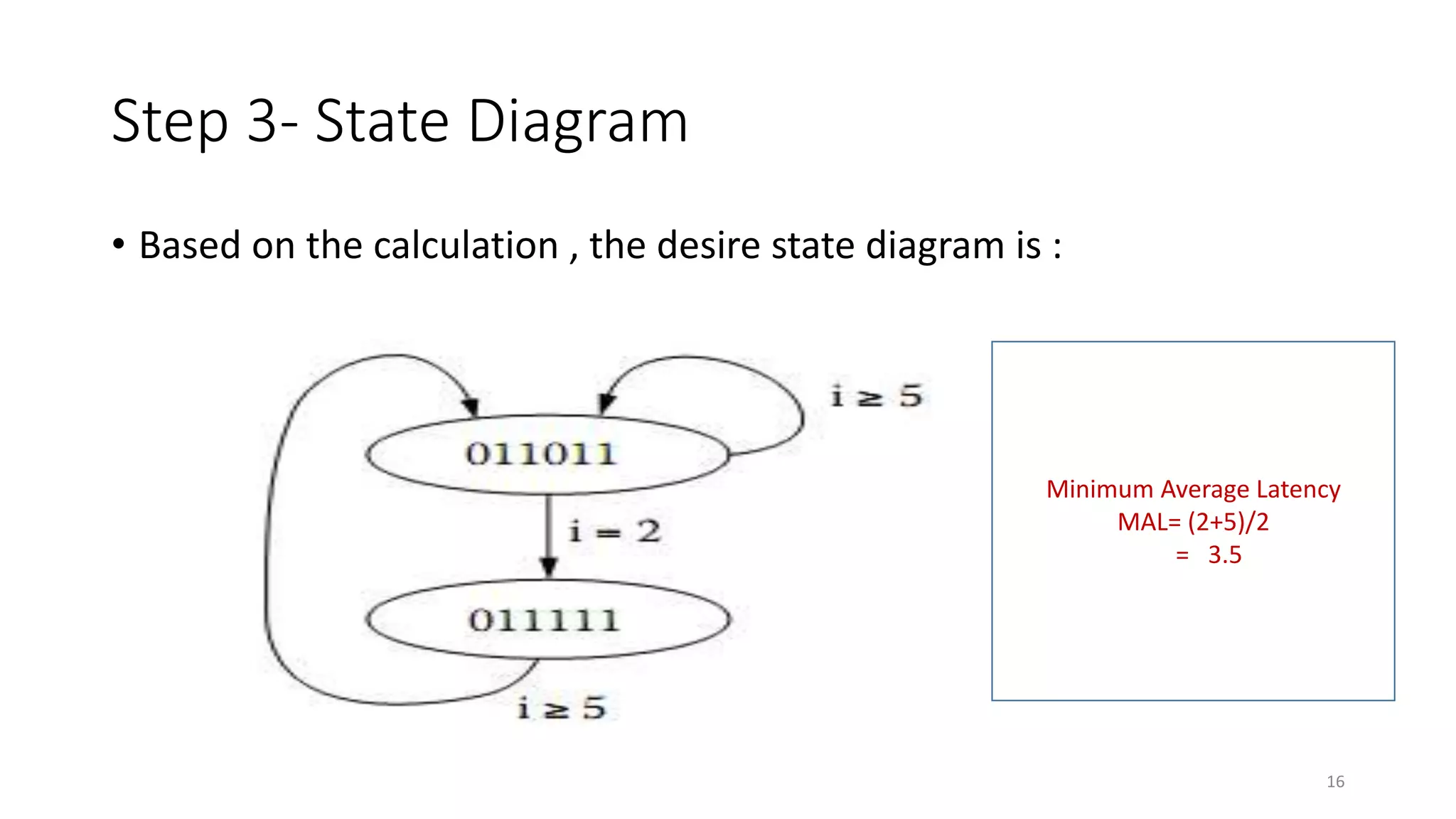 Step 3- State Diagram

• Based on the calculation , the desire state diagram is :

$i \geq 5$

011011

$i = 2$

011111

$i \geq 5$

Minimum Average Latency
MAL= (2+5)/2
= 3.5

16